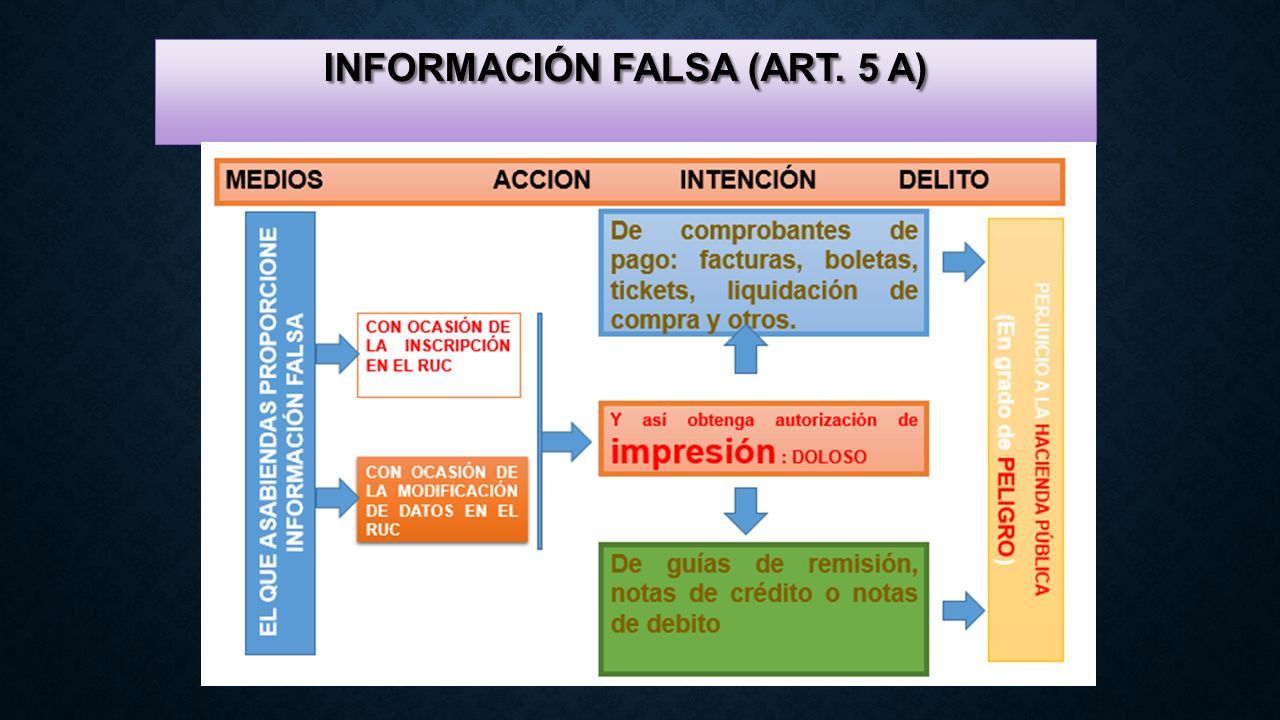 INFORMACIÓN FALSA (ART. 5 A)

MEDIOS ACCION INTENCIÓN DELITO

EL QUE ASABIENDAS PROPORCIONE INFORMACIÓN FALSA

CON OCASIÓN DE LA INSCRIPCIÓN EN EL RUC

CON OCASIÓN DE LA MODIFICACIÓN DE DATOS EN EL RUC

De comprobantes de pago: facturas, boletas, tickets, liquidación de compra y otros.

Y así obtenga autorización de impresión : DOLOSO

De guías de remisión, notas de crédito o notas de debito

PERJUICIO A LA HACIENDA PÚBLICA (En grado de PELIGRO)